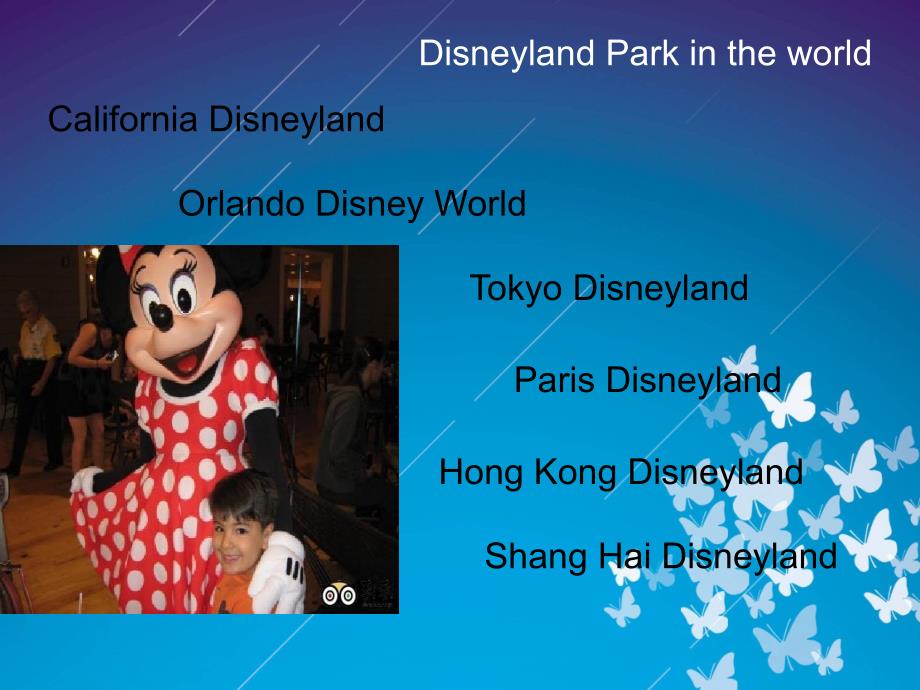 Disneyland Park in the world

California Disneyland

Orlando Disney World

Tokyo Disneyland

Paris Disneyland

Hong Kong Disneyland

Shang Hai Disneyland